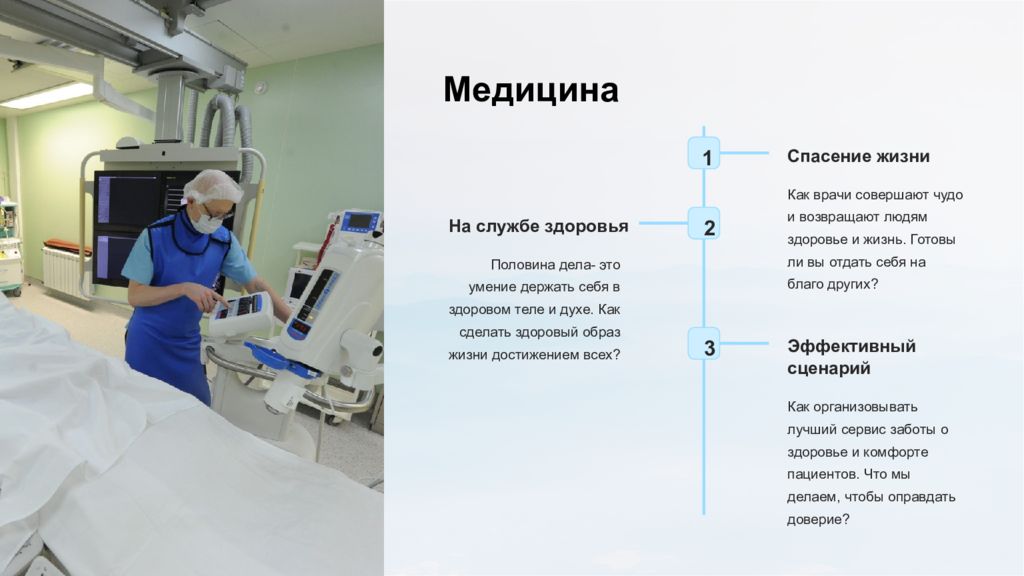 Медицина

1

Спасение жизни

Как врачи совершают чудо и возвращают людям здоровье и жизнь. Готовы ли вы отдать себя на благо других?

2

На службе здоровья

Половина дела- это умение держать себя в здоровом теле и духе. Как сделать здоровый образ жизни достижением всех?

3

Эффективный сценарий

Как организовывать лучший сервис заботы о здоровье и комфорте пациентов. Что мы делаем, чтобы оправдать доверие?